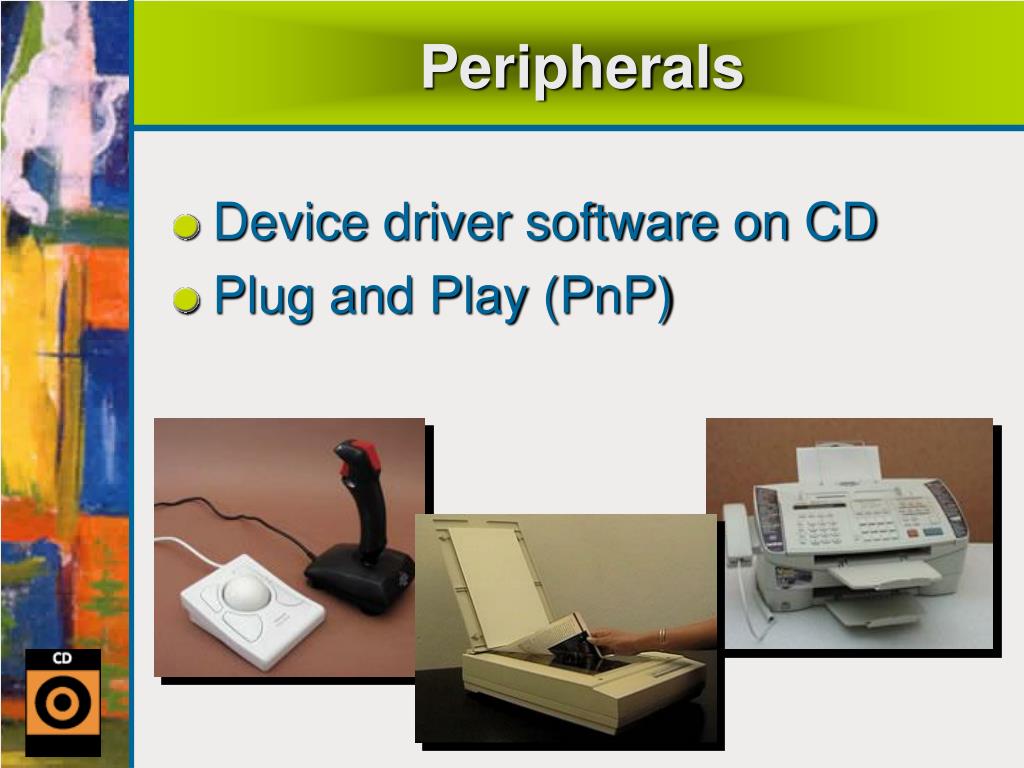 Peripherals

Device driver software on CD
Plug and Play (PnP)

CD